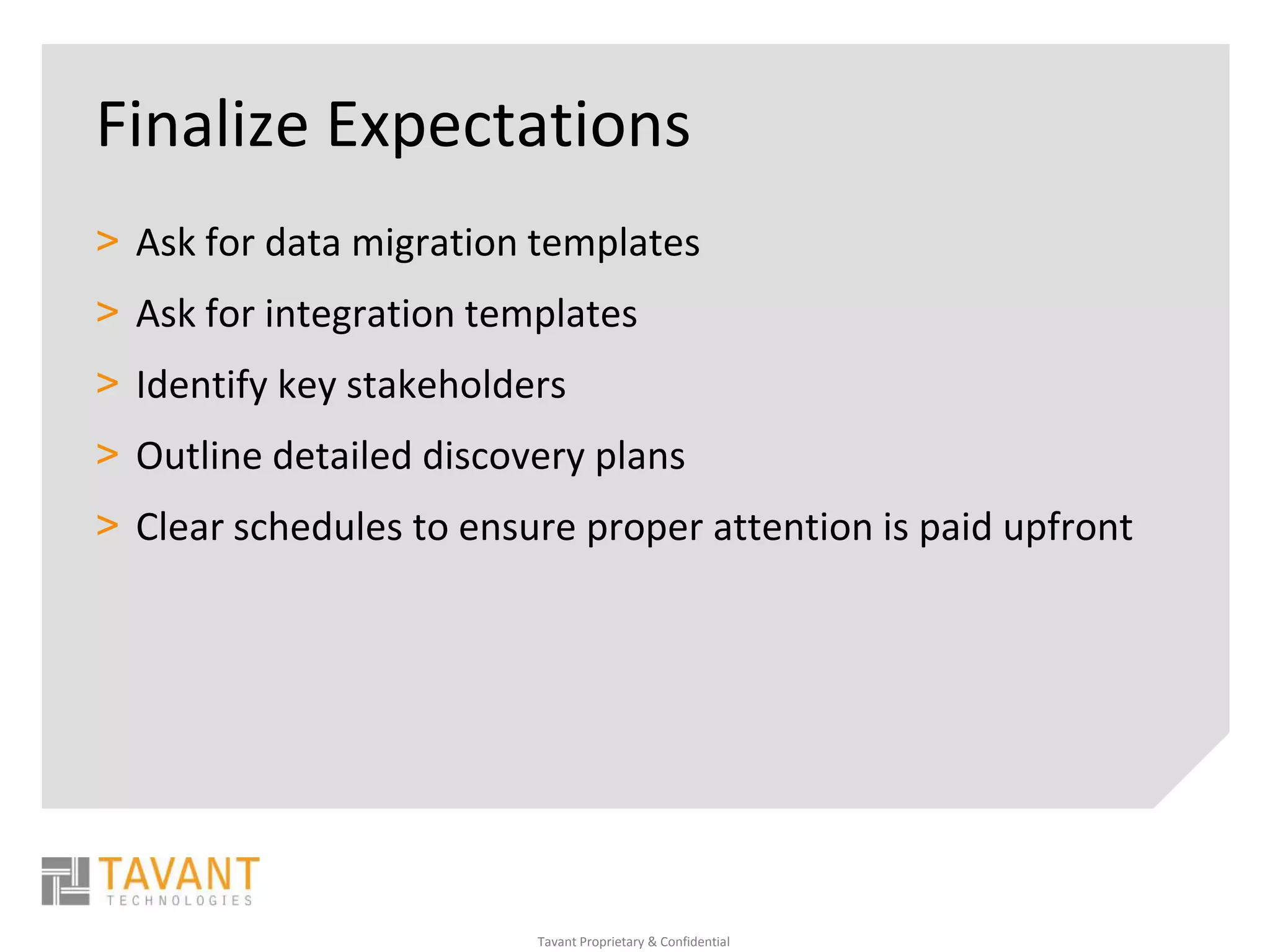 Finalize Expectations

> Ask for data migration templates

> Ask for integration templates

> Identify key stakeholders

> Outline detailed discovery plans

> Clear schedules to ensure proper attention is paid upfront

TAVANT TECHNOLOGIES

Tavant Proprietary & Confidential